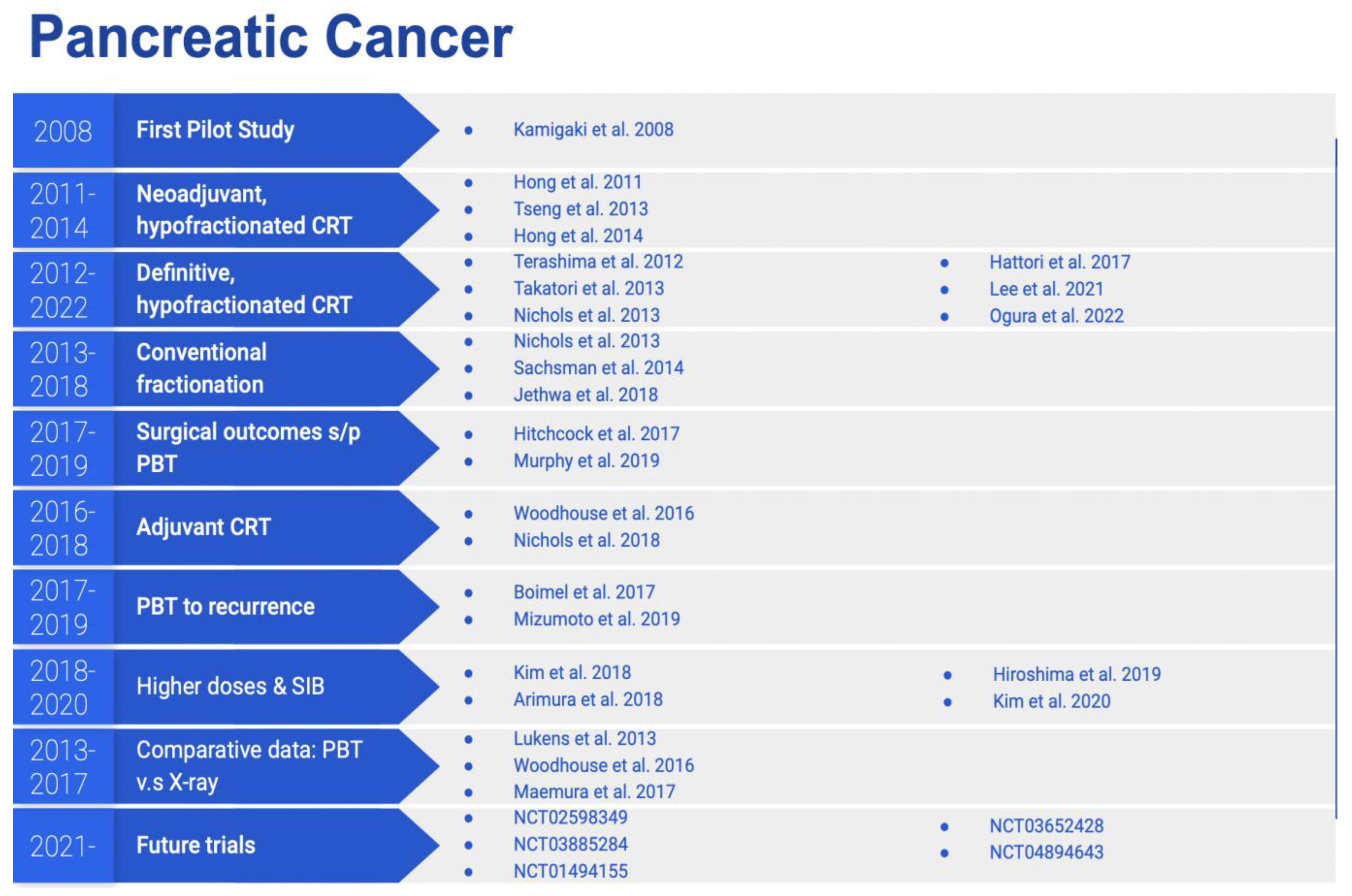 Pancreatic Cancer

2008 First Pilot Study
- Kamigaki et al. 2008

2011-2014 Neoadjuvant, hypofractionated CRT
- Hong et al. 2011
- Tseng et al. 2013
- Hong et al. 2014

2012-2022 Definitive, hypofractionated CRT
- Terashima et al. 2012
- Takatori et al. 2013
- Nichols et al. 2013
- Hattori et al. 2017
- Lee et al. 2021
- Ogura et al. 2022

2013-2018 Conventional fractionation
- Nichols et al. 2013
- Sachsman et al. 2014
- Jethwa et al. 2018

2017-2019 Surgical outcomes s/p PBT
- Hitchcock et al. 2017
- Murphy et al. 2019

2016-2018 Adjuvant CRT
- Woodhouse et al. 2016
- Nichols et al. 2018

2017-2019 PBT to recurrence
- Boimel et al. 2017
- Mizumoto et al. 2019

2018-2020 Higher doses & SIB
- Kim et al. 2018
- Arimura et al. 2018
- Hiroshima et al. 2019
- Kim et al. 2020

2013-2017 Comparative data: PBT v.s X-ray
- Lukens et al. 2013
- Woodhouse et al. 2016
- Maemura et al. 2017

2021- Future trials
- NCT02598349
- NCT03885284
- NCT01494155
- NCT03652428
- NCT04894643